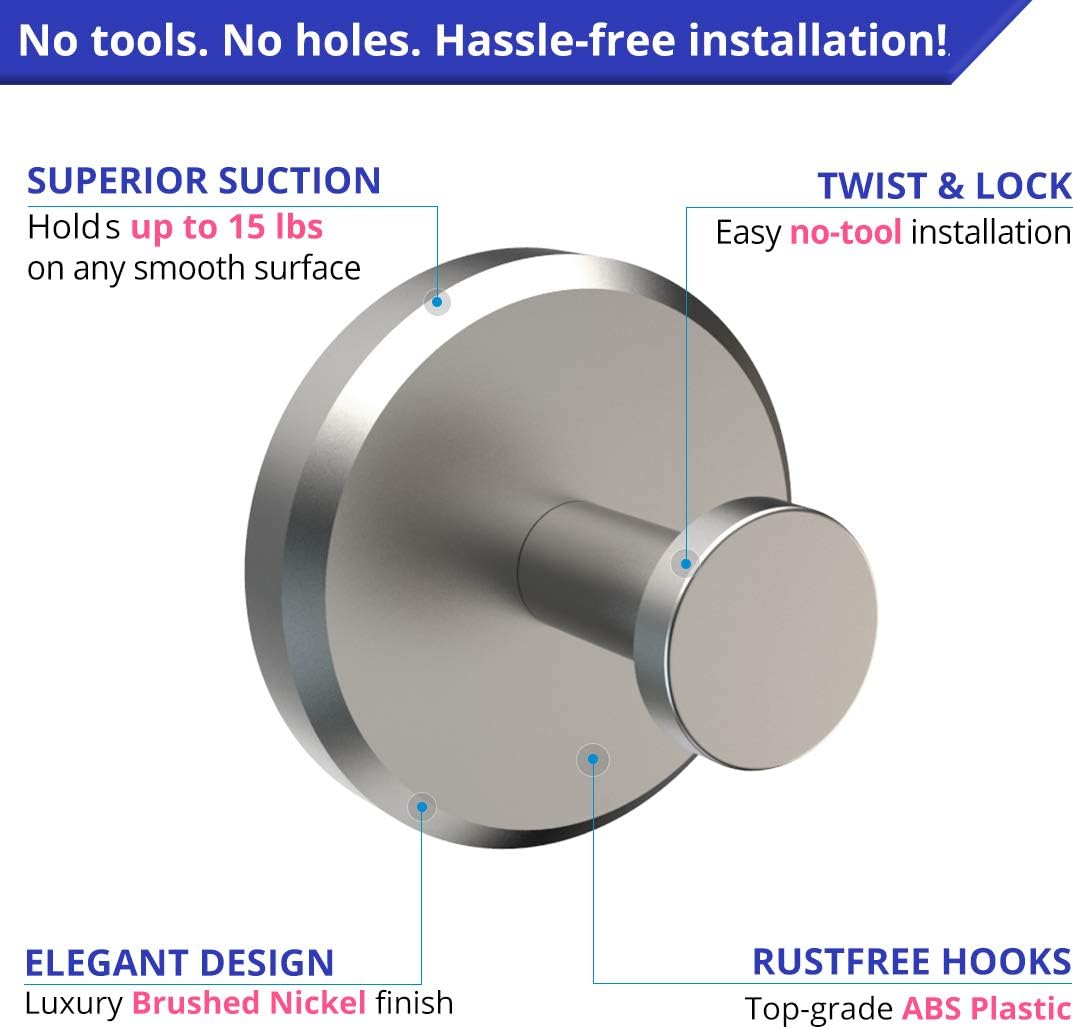 No tools. No holes. Hassle-free installation!

SUPERIOR SUCTION
Holds up to 15 lbs on any smooth surface

TWIST & LOCK
Easy no-tool installation

ELEGANT DESIGN
Luxury Brushed Nickel finish

RUSTFREE HOOKS
Top-grade ABS Plastic